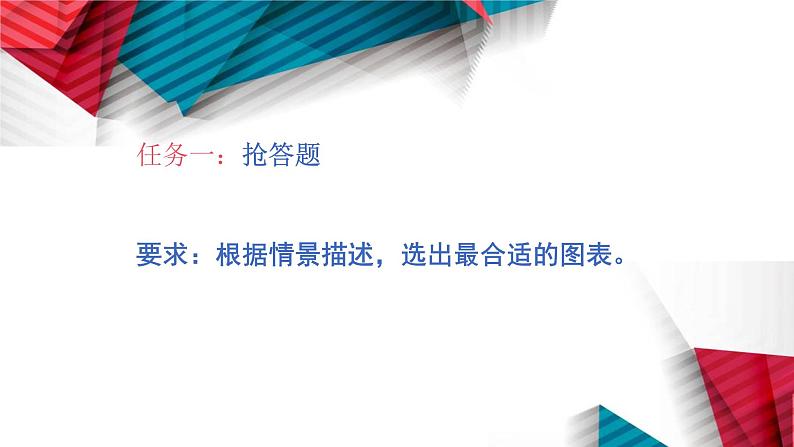 任务一：抢答题

要求：根据情景描述，选出最合适的图表。